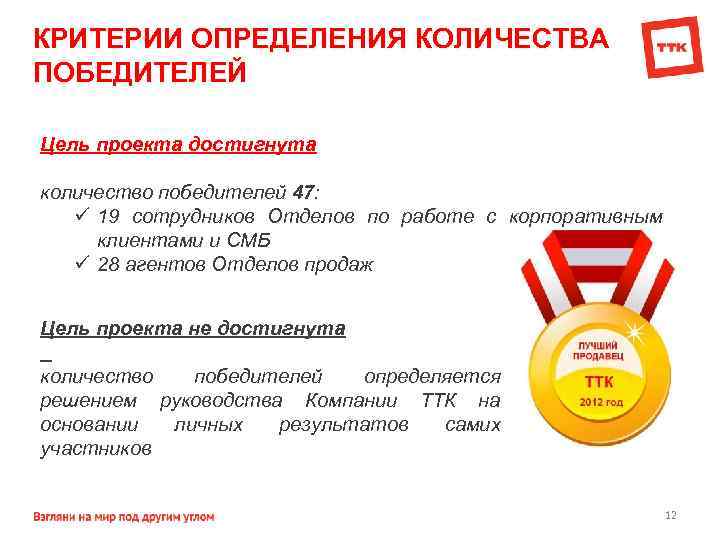 КРИТЕРИИ ОПРЕДЕЛЕНИЯ КОЛИЧЕСТВА ПОБЕДИТЕЛЕЙ

ТТК

Цель проекта достигнута

количество победителей 47:
✓ 19 сотрудников Отделов по работе с корпоративным клиентами и СМБ
✓ 28 агентов Отделов продаж

Цель проекта не достигнута
–
количество победителей определяется решением руководства Компании ТТК на основании личных результатов самих участников

ЛУЧШИЙ ПРОДАВЕЦ
ТТК
2012 год

Взгляни на мир под другим углом

12